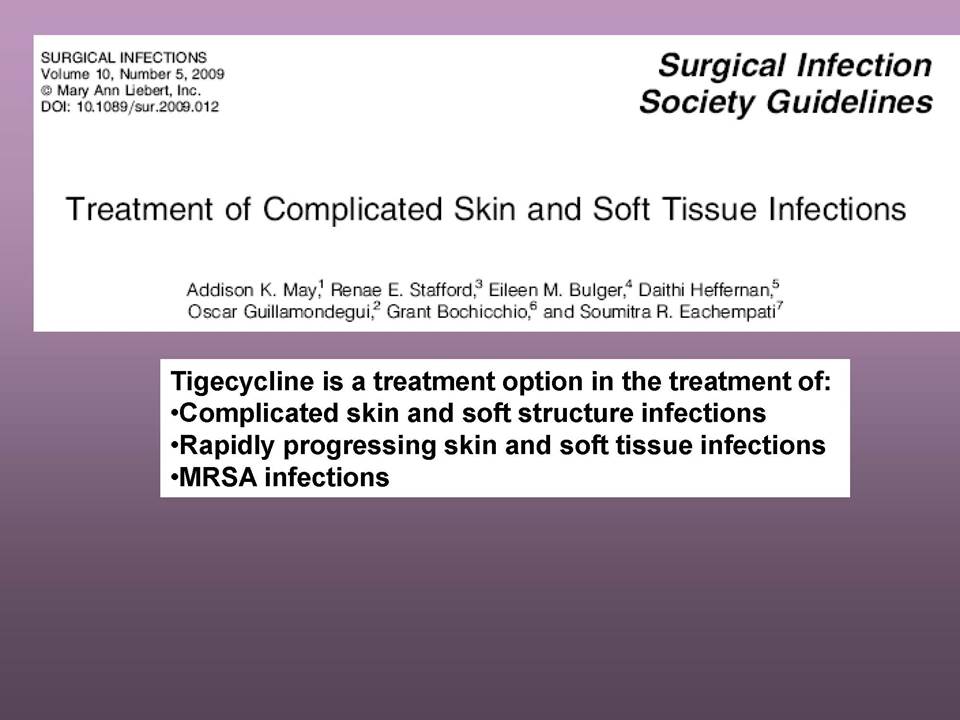 SURGICAL INFECTIONS
Volume 10, Number 5, 2009
© Mary Ann Liebert, Inc.
DOI: 10.1089/sur.2009.012

Surgical Infection Society Guidelines

Treatment of Complicated Skin and Soft Tissue Infections

Addison K. May,$^1$ Renae E. Stafford,$^3$ Eileen M. Bulger,$^4$ Daithi Heffernan,$^5$ Oscar Guillamondegui,$^2$ Grant Bochicchio,$^6$ and Soumitra R. Eachempati$^7$

Tigecycline is a treatment option in the treatment of:
•Complicated skin and soft structure infections
•Rapidly progressing skin and soft tissue infections
•MRSA infections